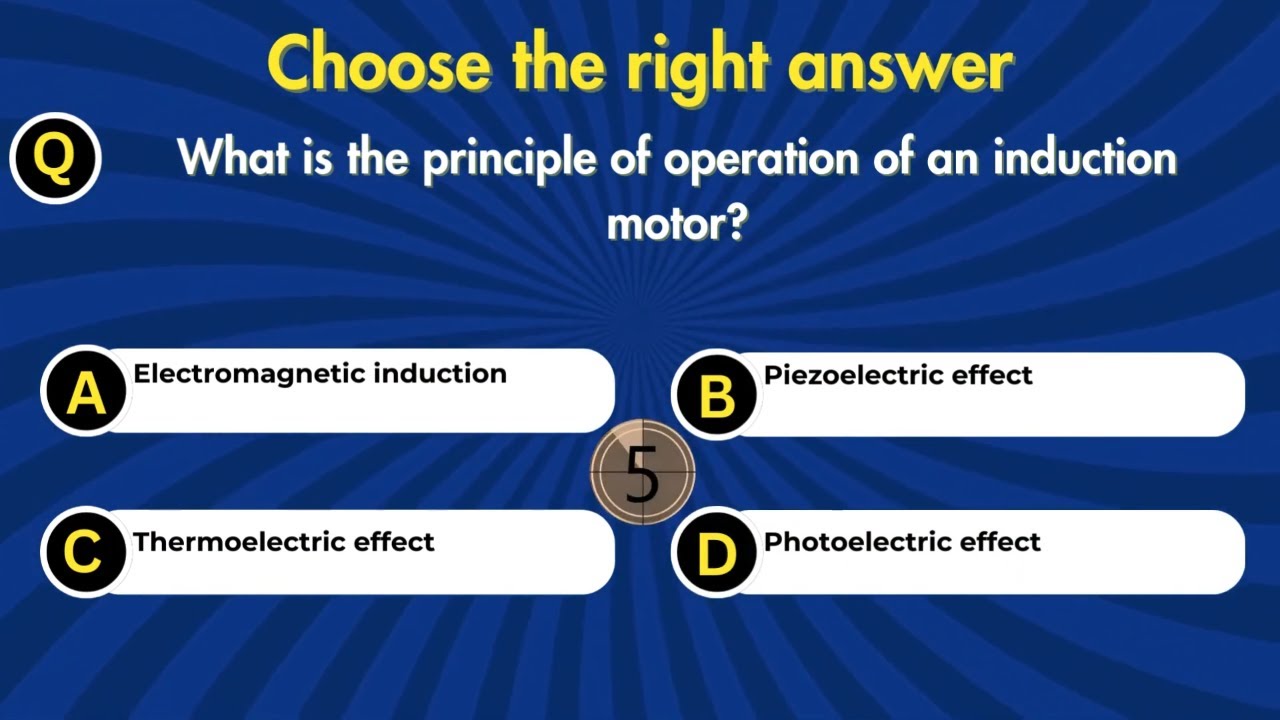 Choose the right answer

Q What is the principle of operation of an induction motor?

A Electromagnetic induction

B Piezoelectric effect

5

C Thermoelectric effect

D Photoelectric effect